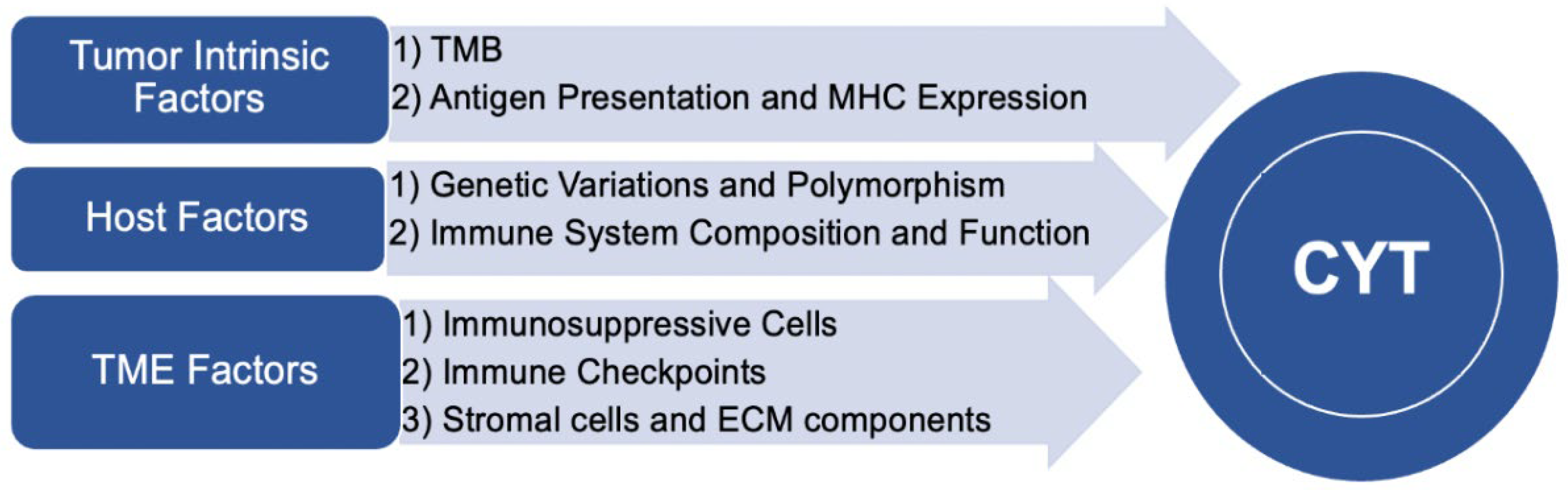 Tumor Intrinsic Factors

1) TMB
2) Antigen Presentation and MHC Expression

Host Factors

1) Genetic Variations and Polymorphism
2) Immune System Composition and Function

TME Factors

1) Immunosuppressive Cells
2) Immune Checkpoints
3) Stromal cells and ECM components

CYT